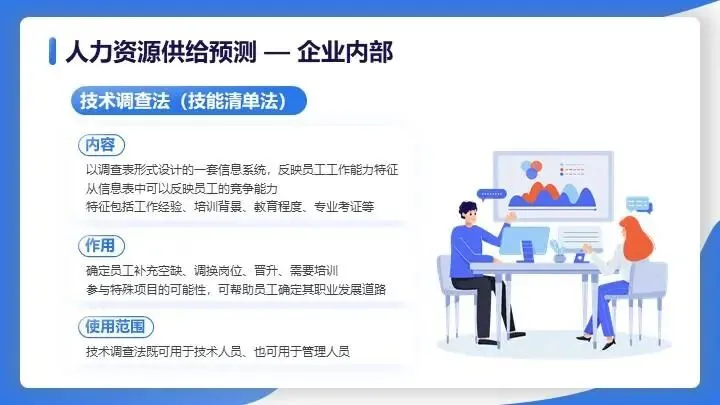 人力资源供给预测 — 企业内部

技术调查法（技能清单法）

内容

以调查表形式设计的一套信息系统，反映员工工作能力特征
从信息表中可以反映员工的竞争能力
特征包括工作经验、培训背景、教育程度、专业考证等

作用

确定员工补充空缺、调换岗位、晋升、需要培训
参与特殊项目的可能性，可帮助员工确定其职业发展道路

使用范围

技术调查法既可用于技术人员、也可用于管理人员